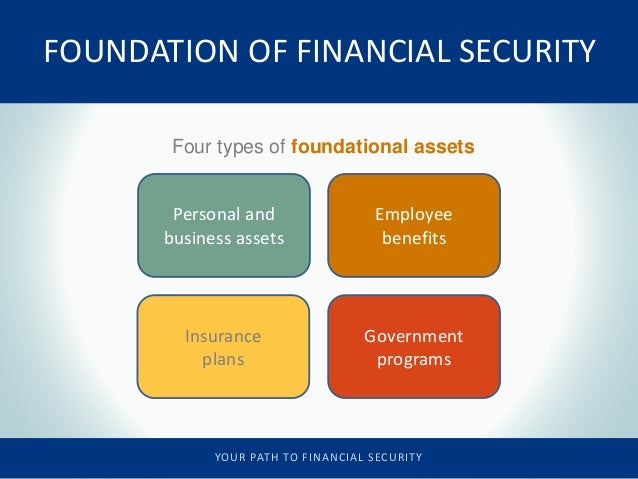 FOUNDATION OF FINANCIAL SECURITY

Four types of foundational assets

Personal and business assets

Employee benefits

Insurance plans

Government programs

YOUR PATH TO FINANCIAL SECURITY